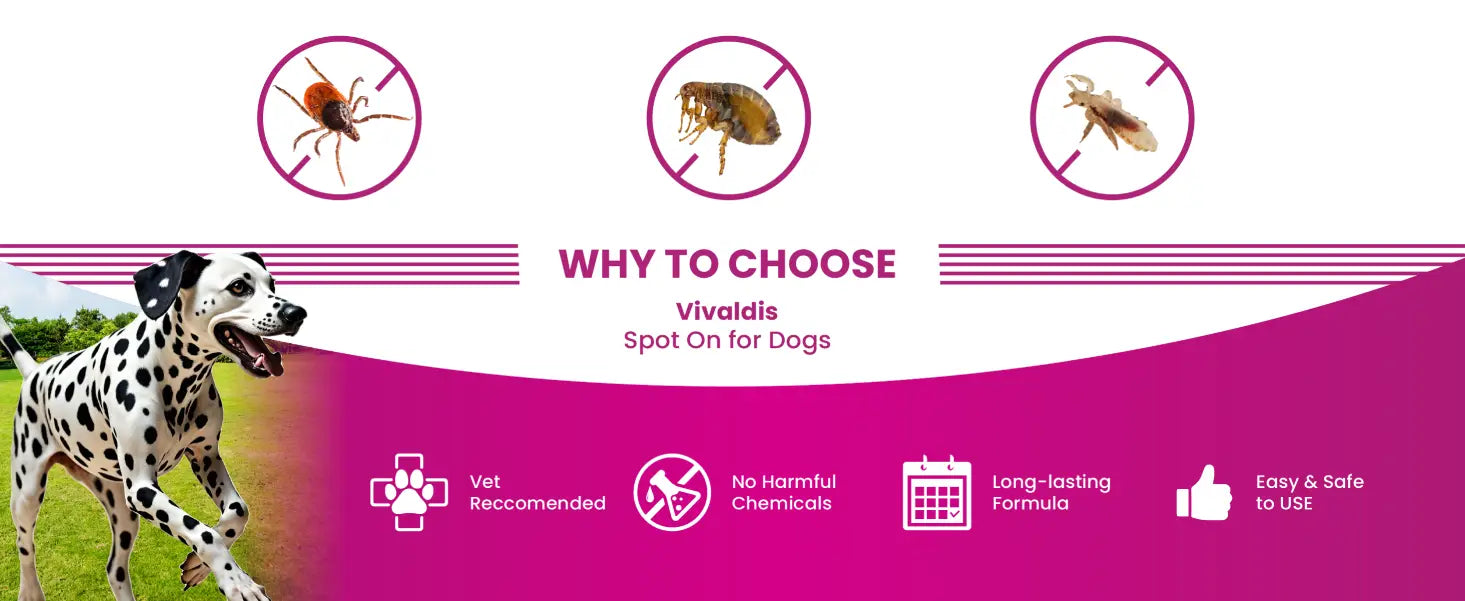 WHY TO CHOOSE

Vivaldis
Spot On for Dogs

Vet Reccomended

No Harmful Chemicals

Long-lasting Formula

Easy & Safe to USE